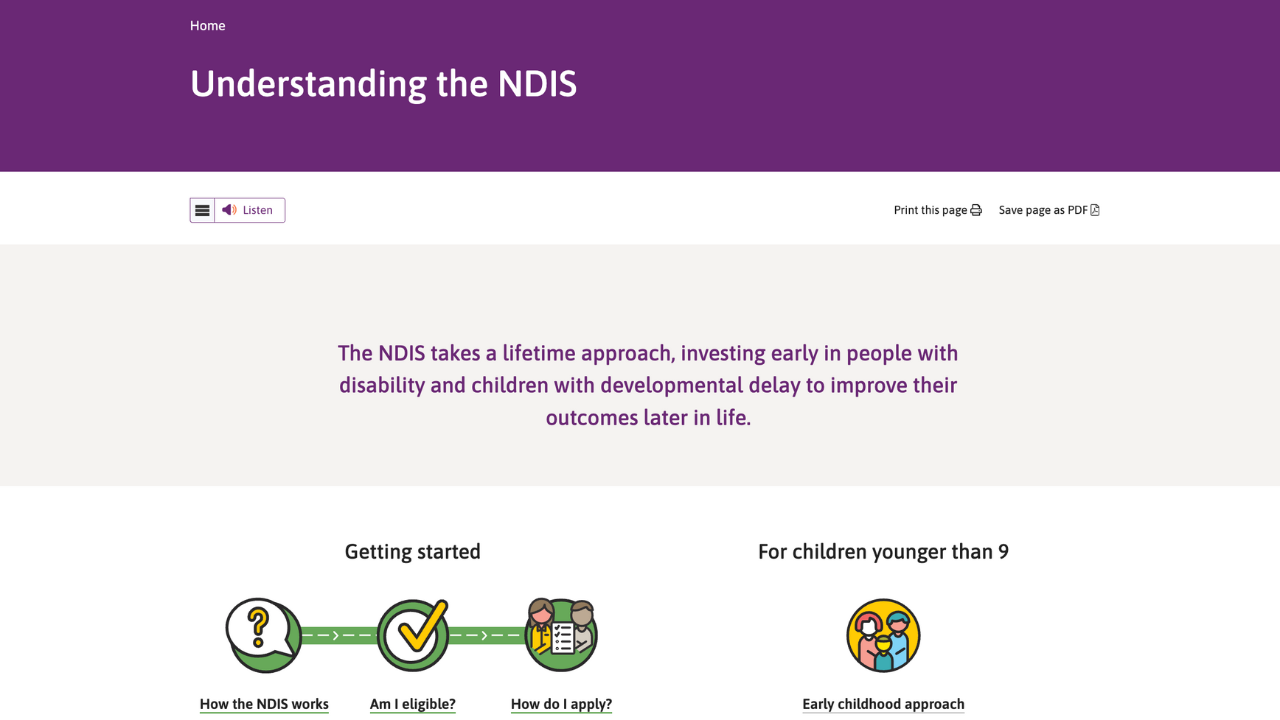 Home

Understanding the NDIS

Listen

Print this page

Save page as PDF

The NDIS takes a lifetime approach, investing early in people with disability and children with developmental delay to improve their outcomes later in life.

Getting started

How the NDIS works

Am I eligible?

How do I apply?

For children younger than 9

Early childhood approach